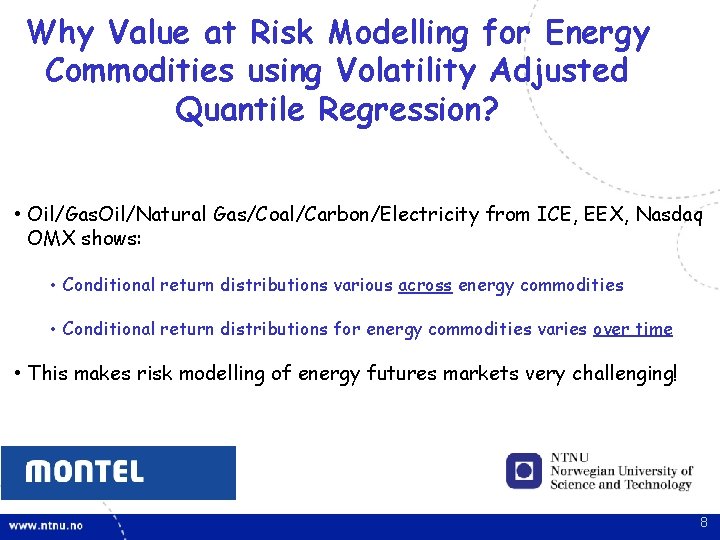 Why Value at Risk Modelling for Energy Commodities using Volatility Adjusted Quantile Regression?

• Oil/GasOil/Natural Gas/Coal/Carbon/Electricity from ICE, EEX, Nasdaq OMX shows:

• Conditional return distributions various across energy commodities

• Conditional return distributions for energy commodities varies over time

• This makes risk modelling of energy futures markets very challenging!

MONTEL

NTNU
Norwegian University of Science and Technology

www.ntnu.no

8